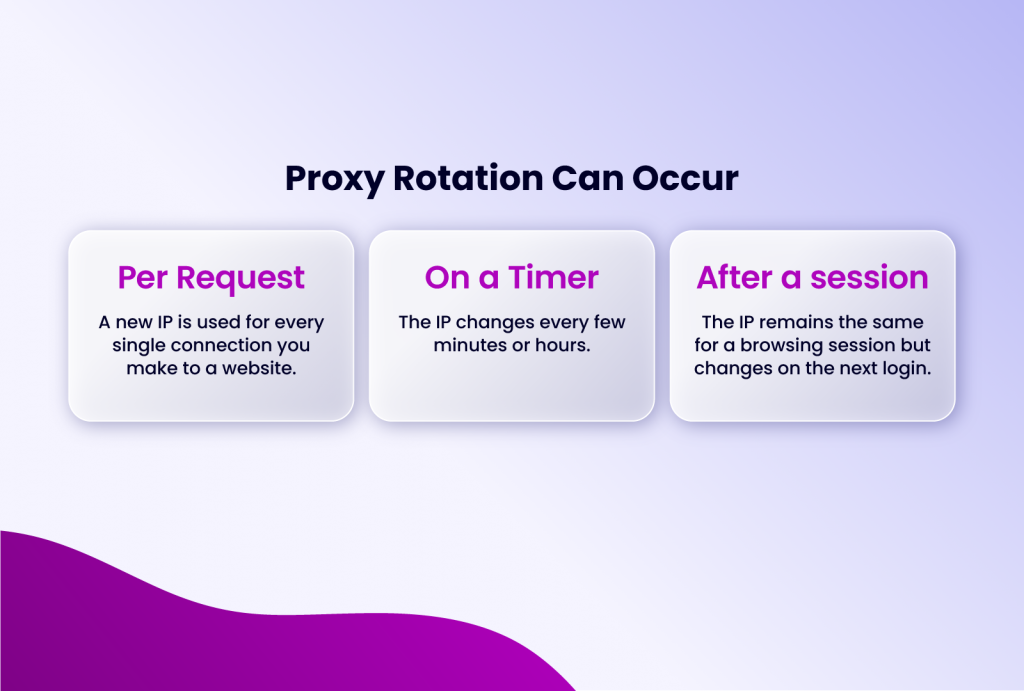 Proxy Rotation Can Occur

Per Request

A new IP is used for every single connection you make to a website.

On a Timer

The IP changes every few minutes or hours.

After a session

The IP remains the same for a browsing session but changes on the next login.